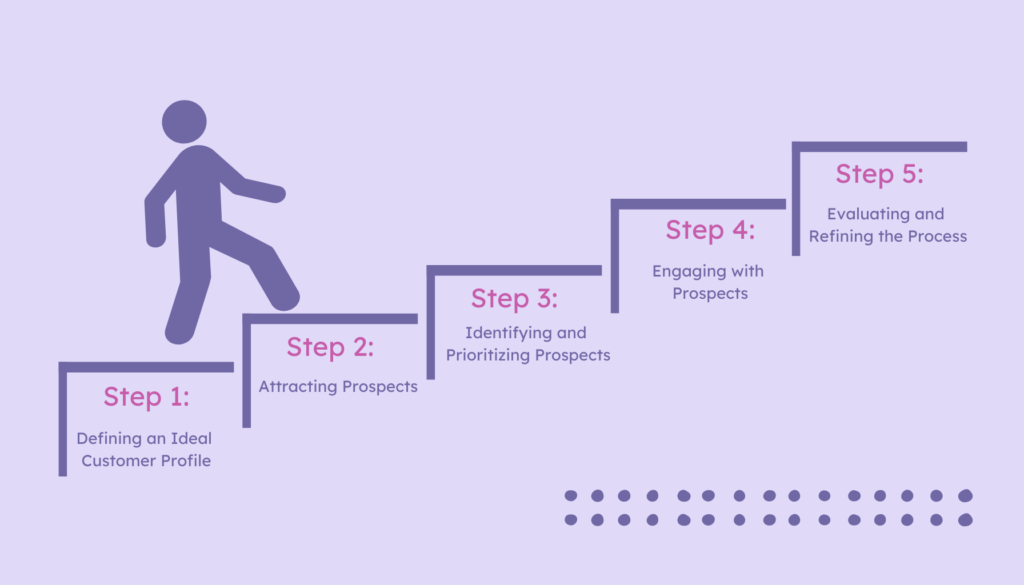 Step 1:
Defining an Ideal Customer Profile

Step 2:
Attracting Prospects

Step 3:
Identifying and Prioritizing Prospects

Step 4:
Engaging with Prospects

Step 5:
Evaluating and Refining the Process